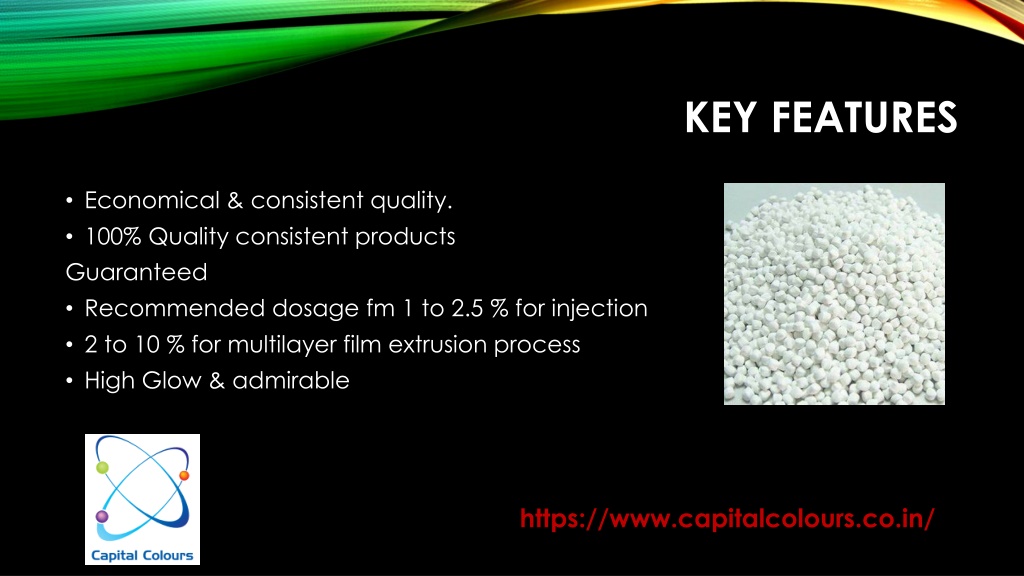 KEY FEATURES

• Economical & consistent quality.
• 100% Quality consistent products
Guaranteed
• Recommended dosage fm 1 to 2.5 % for injection
• 2 to 10 % for multilayer film extrusion process
• High Glow & admirable

Capital Colours

https://www.capitalcolours.co.in/